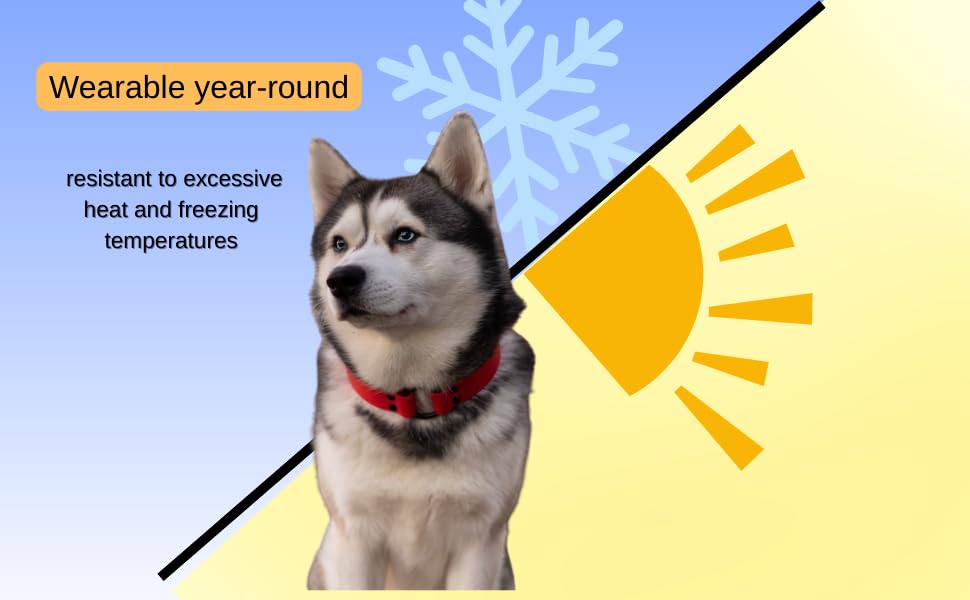 Wearable year-round

resistant to excessive heat and freezing temperatures